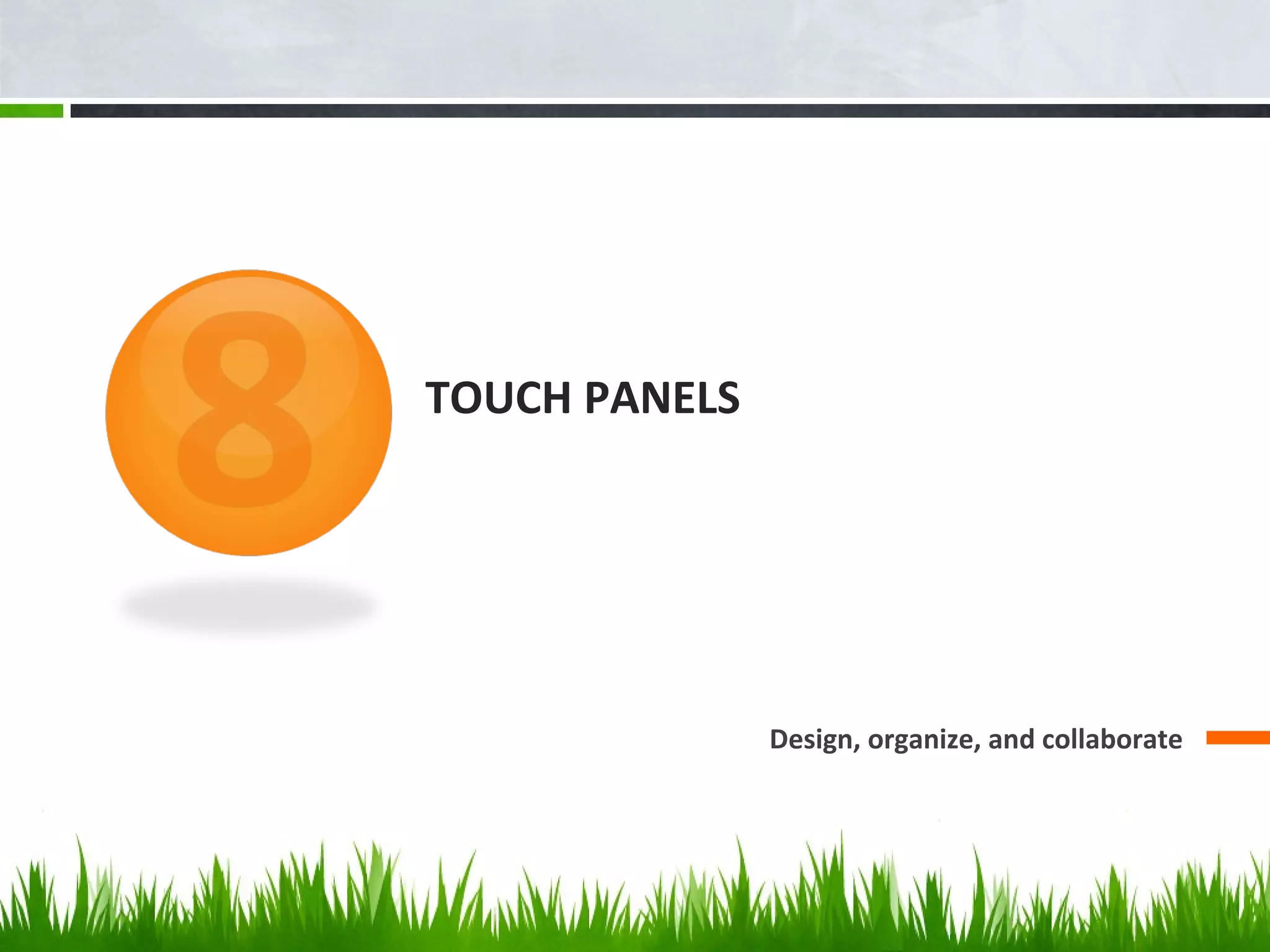 8

TOUCH PANELS

Design, organize, and collaborate